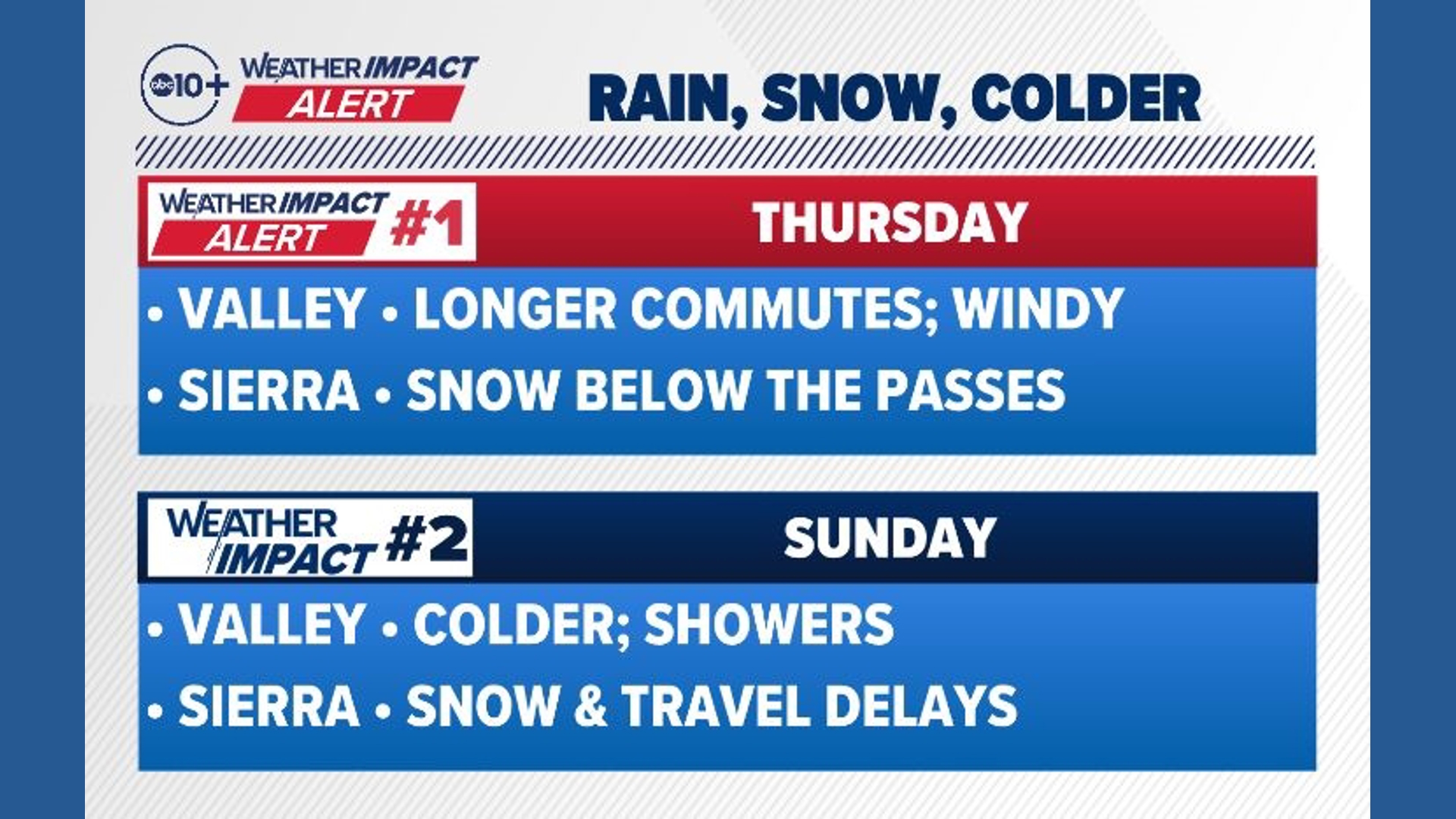 abc10+ WEATHER IMPACT ALERT

RAIN, SNOW, COLDER

WEATHER IMPACT ALERT #1

THURSDAY

• VALLEY • LONGER COMMUTES; WINDY

• SIERRA • SNOW BELOW THE PASSES

WEATHER IMPACT #2

SUNDAY

• VALLEY • COLDER; SHOWERS

• SIERRA • SNOW & TRAVEL DELAYS